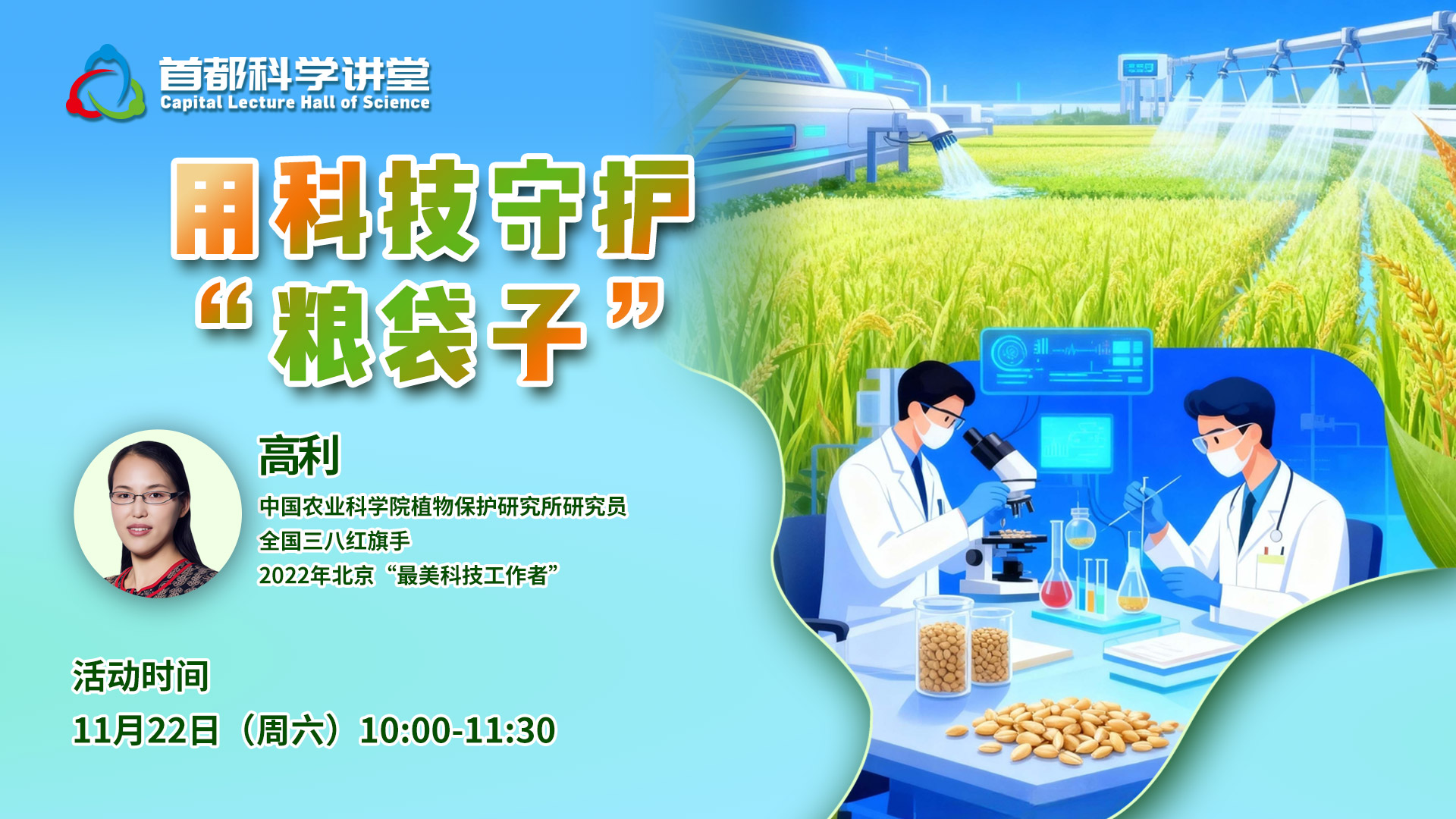 首都科学讲堂
Capital Lecture Hall of Science

用科技守护
“粮袋子”

高利
中国农业科学院植物保护研究所研究员
全国三八红旗手
2022年北京“最美科技工作者”

活动时间
11月22日（周六）10:00-11:30